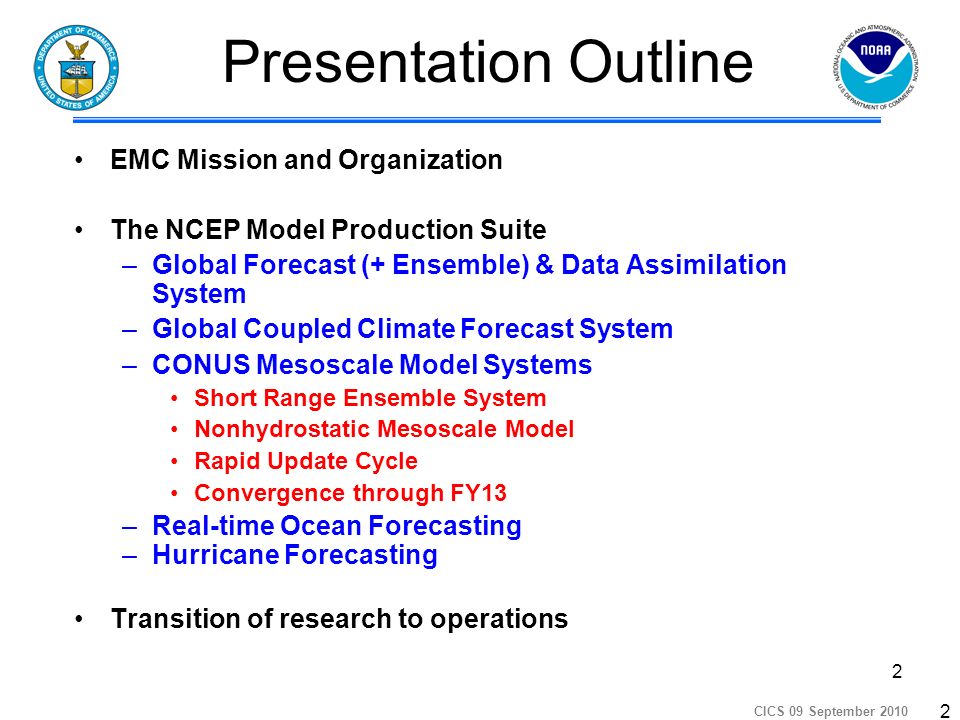 DEPARTMENT OF COMMERCE UNITED STATES OF AMERICA

Presentation Outline

NATIONAL OCEANIC AND ATMOSPHERIC ADMINISTRATION NOAA U.S. DEPARTMENT OF COMMERCE

• EMC Mission and Organization

• The NCEP Model Production Suite
– Global Forecast (+ Ensemble) & Data Assimilation System
– Global Coupled Climate Forecast System
– CONUS Mesoscale Model Systems
• Short Range Ensemble System
• Nonhydrostatic Mesoscale Model
• Rapid Update Cycle
• Convergence through FY13
– Real-time Ocean Forecasting
– Hurricane Forecasting

• Transition of research to operations

2

CICS 09 September 2010

2